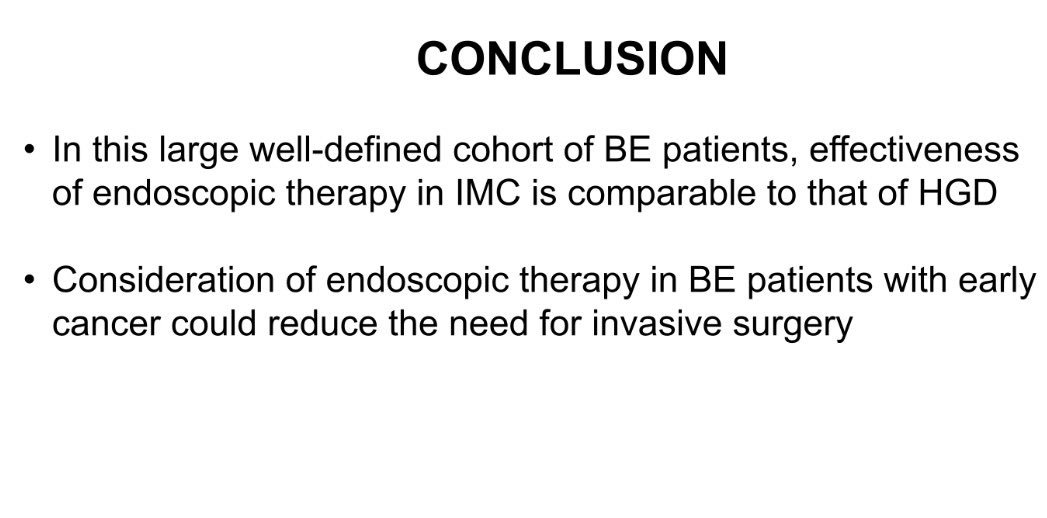 CONCLUSION

• In this large well-defined cohort of BE patients, effectiveness of endoscopic therapy in IMC is comparable to that of HGD

• Consideration of endoscopic therapy in BE patients with early cancer could reduce the need for invasive surgery